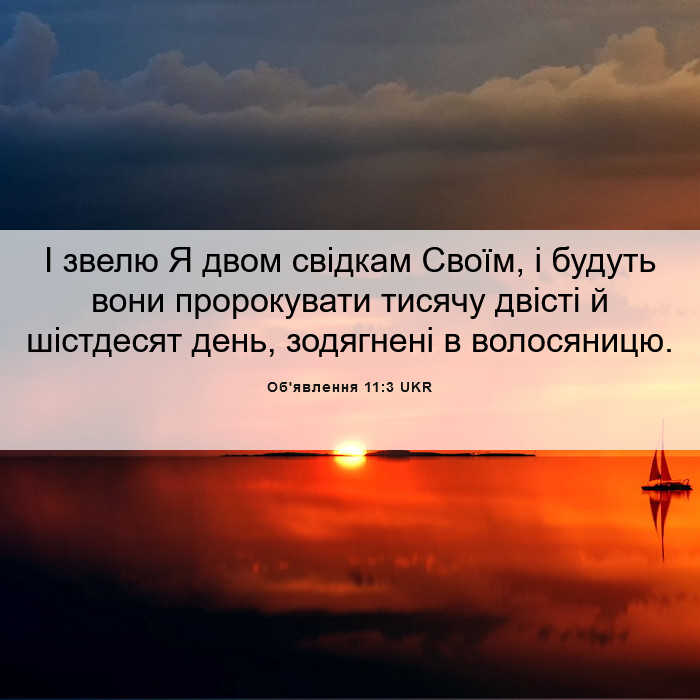 І звелю Я двом свідкам Своїм, і будуть вони пророкувати тисячу двісті й шістдесят день, зодягнені в волосяницю.

Об'явлення 11:3 UKR